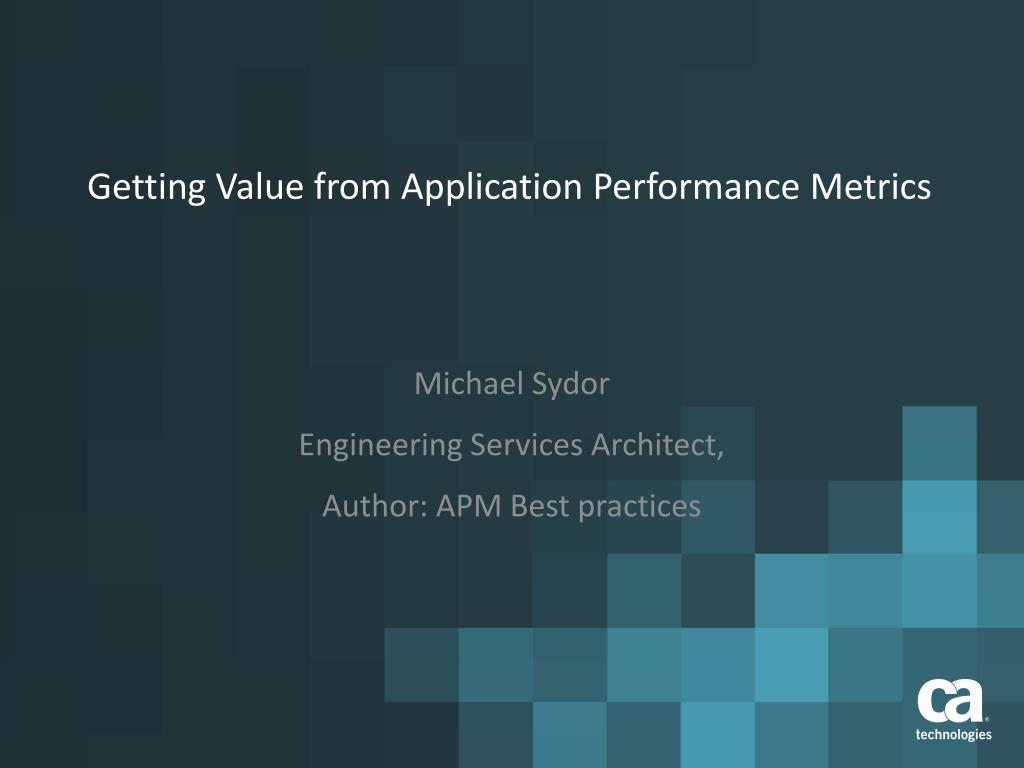 Getting Value from Application Performance Metrics

Michael Sydor

Engineering Services Architect,

Author: APM Best practices

ca technologies